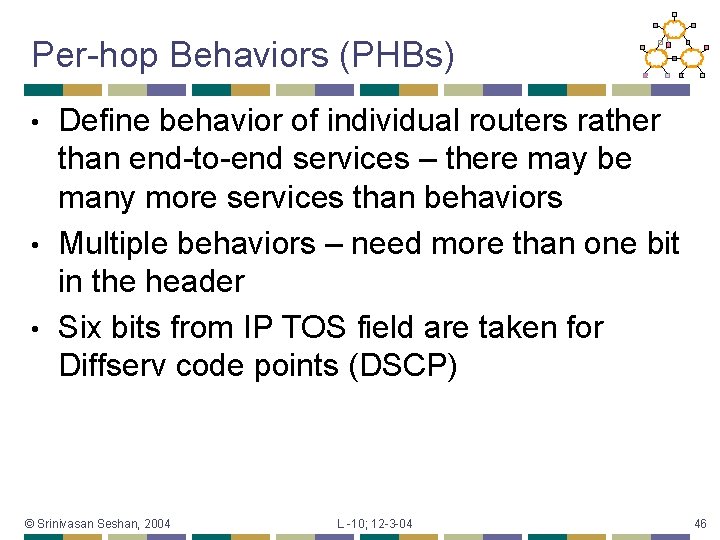 Per-hop Behaviors (PHBs)

• Define behavior of individual routers rather than end-to-end services – there may be many more services than behaviors

• Multiple behaviors – need more than one bit in the header

• Six bits from IP TOS field are taken for Diffserv code points (DSCP)

© Srinivasan Seshan, 2004

L -10; 12-3-04

46